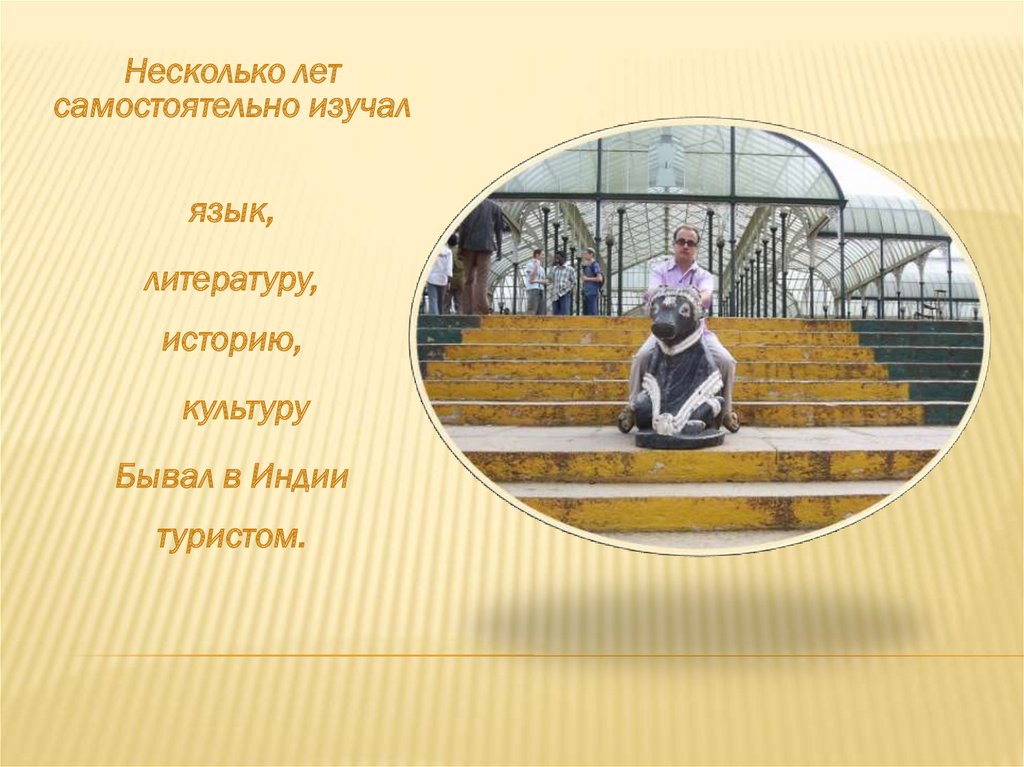 Несколько лет самостоятельно изучал

язык,

литературу,

историю,

культуру

Бывал в Индии

туристом.